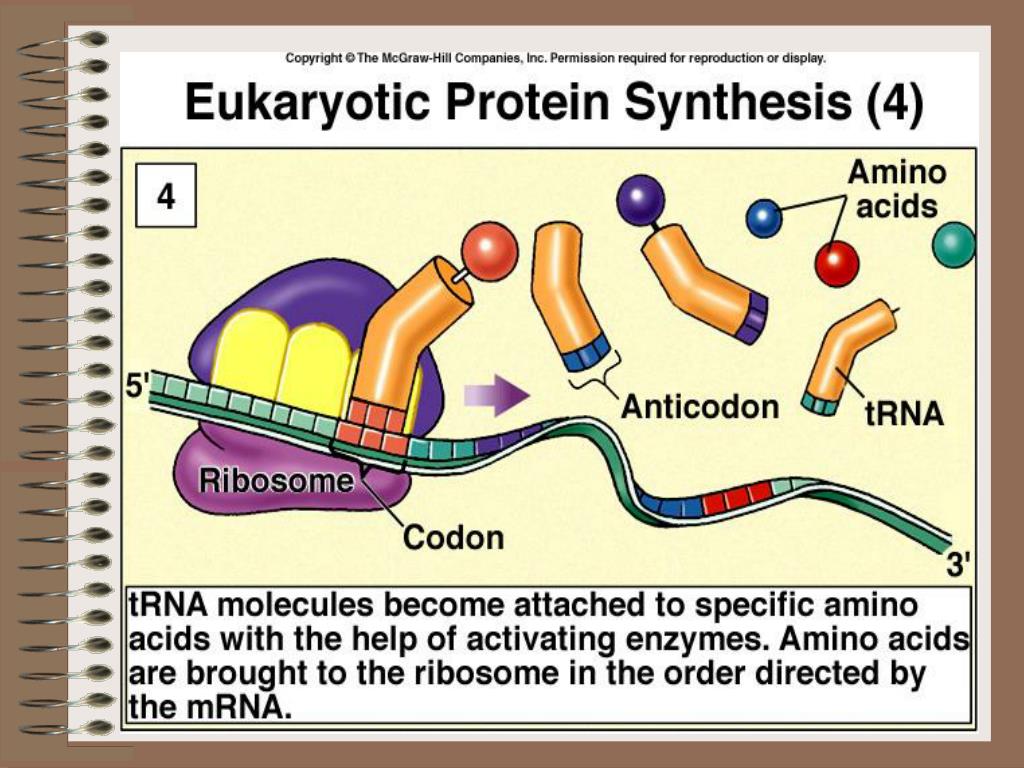 Copyright © The McGraw-Hill Companies, Inc. Permission required for reproduction or display.

Eukaryotic Protein Synthesis (4)

4

Amino acids

5'

Anticodon

tRNA

Ribosome

Codon

3'

tRNA molecules become attached to specific amino acids with the help of activating enzymes. Amino acids are brought to the ribosome in the order directed by the mRNA.